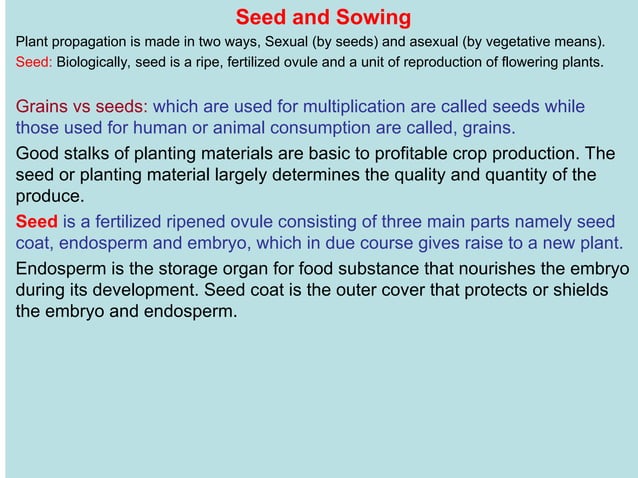 Seed and Sowing

Plant propagation is made in two ways, Sexual (by seeds) and asexual (by vegetative means).

Seed: Biologically, seed is a ripe, fertilized ovule and a unit of reproduction of flowering plants.

Grains vs seeds: which are used for multiplication are called seeds while those used for human or animal consumption are called, grains.

Good stalks of planting materials are basic to profitable crop production. The seed or planting material largely determines the quality and quantity of the produce.

Seed is a fertilized ripened ovule consisting of three main parts namely seed coat, endosperm and embryo, which in due course gives raise to a new plant.

Endosperm is the storage organ for food substance that nourishes the embryo during its development. Seed coat is the outer cover that protects or shields the embryo and endosperm.